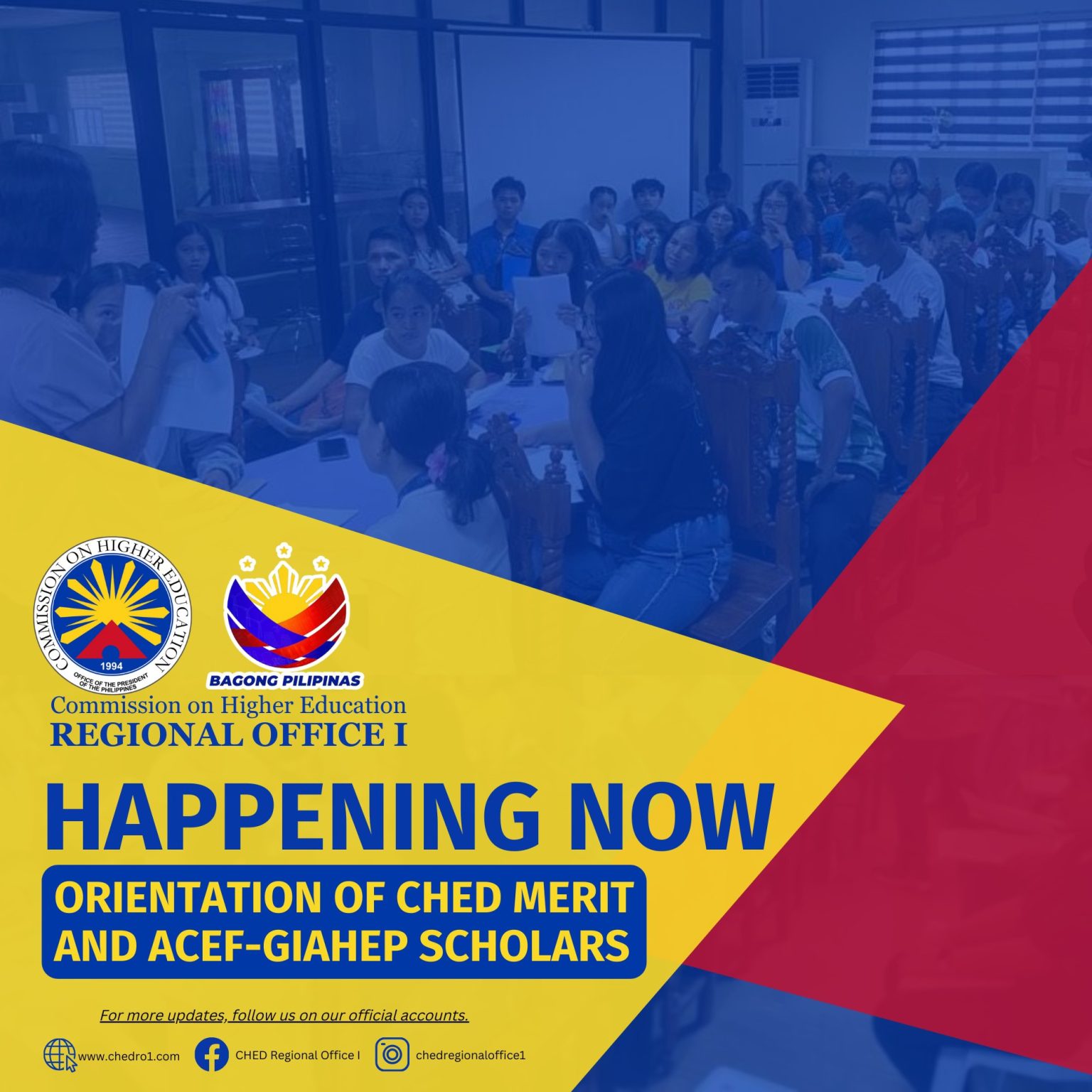 COMMISSION ON HIGHER EDUCATION
1994
OFFICE OF THE PRESIDENT OF THE PHILIPPINES

BAGONG PILIPINAS

Commission on Higher Education
REGIONAL OFFICE I

HAPPENING NOW

ORIENTATION OF CHED MERIT AND ACEF-GIAHEP SCHOLARS

For more updates, follow us on our official accounts.

www.chedro1.com CHED Regional Office I chedregionaloffice1